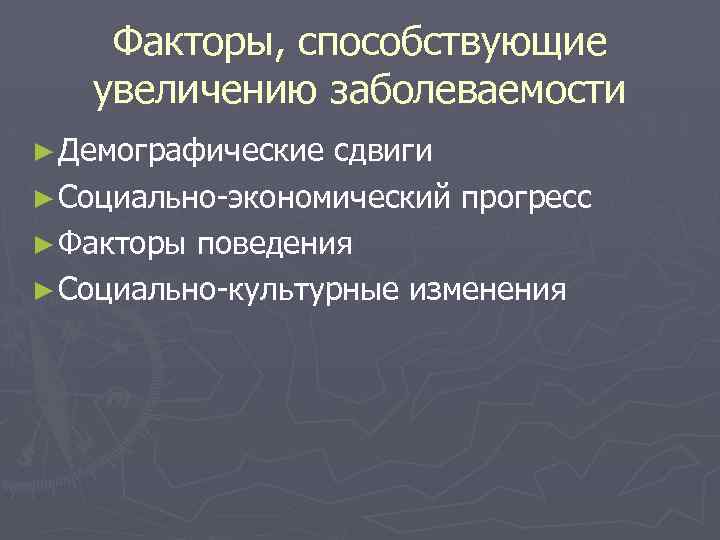 Факторы, способствующие увеличению заболеваемости

►Демографические сдвиги
►Социально-экономический прогресс
►Факторы поведения
►Социально-культурные изменения